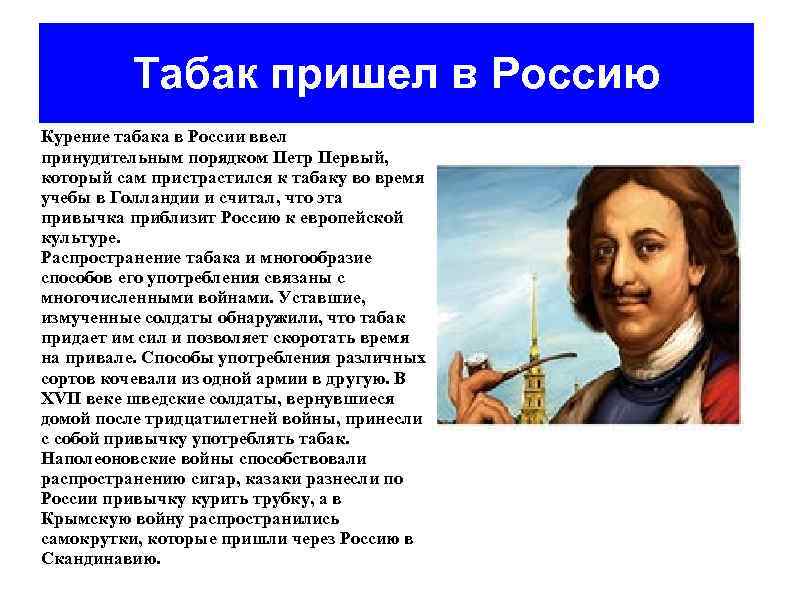 Табак пришел в Россию

Курение табака в России ввел принудительным порядком Петр Первый, который сам пристрастился к табаку во время учебы в Голландии и считал, что эта привычка приблизит Россию к европейской культуре.
Распространение табака и многообразие способов его употребления связаны с многочисленными войнами. Уставшие, измученные солдаты обнаружили, что табак придает им сил и позволяет скоротать время на привале. Способы употребления различных сортов кочевали из одной армии в другую. В XVII веке шведские солдаты, вернувшиеся домой после тридцатилетней войны, принесли с собой привычку употреблять табак. Наполеоновские войны способствовали распространению сигар, казаки разнесли по России привычку курить трубку, а в Крымскую войну распространились самокрутки, которые пришли через Россию в Скандинавию.